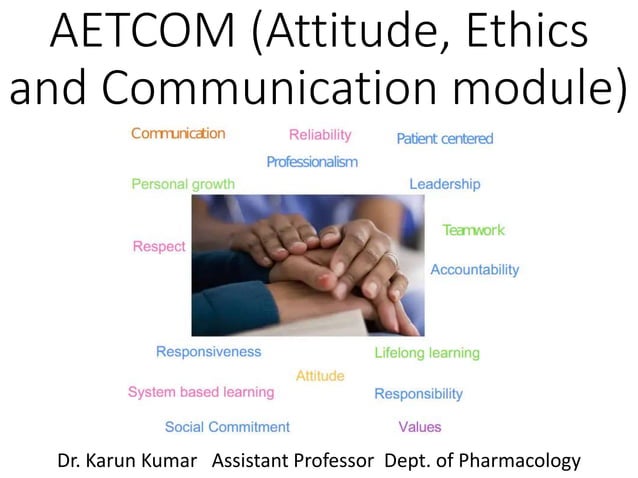 AETCOM (Attitude, Ethics and Communication module)

Communication
Reliability
Patient centered
Professionalism
Personal growth
Leadership
Teamwork
Respect
Accountability
Responsiveness
Lifelong learning
Attitude
System based learning
Responsibility
Social Commitment
Values

Dr. Karun Kumar Assistant Professor Dept. of Pharmacology